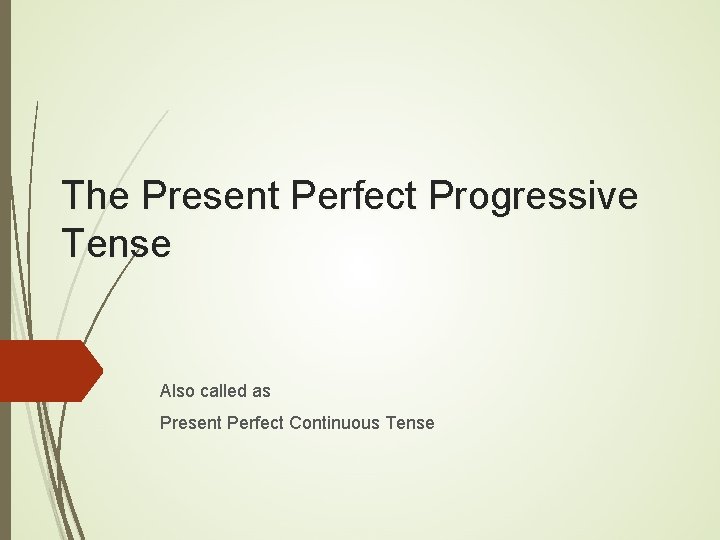 The Present Perfect Progressive Tense

Also called as

Present Perfect Continuous Tense